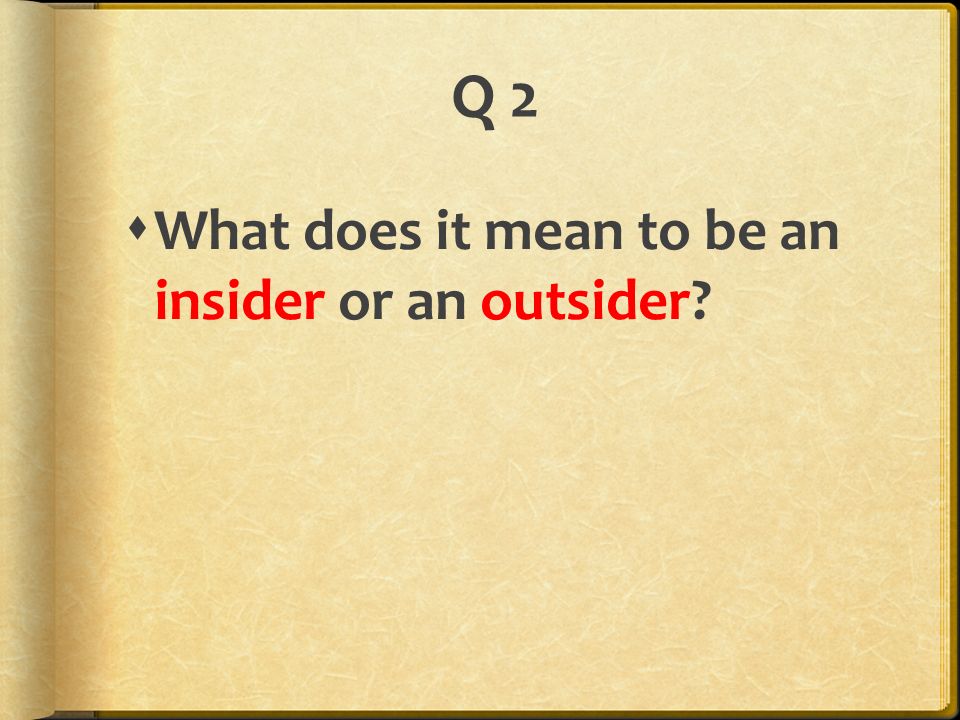 Q 2

What does it mean to be an insider or an outsider?